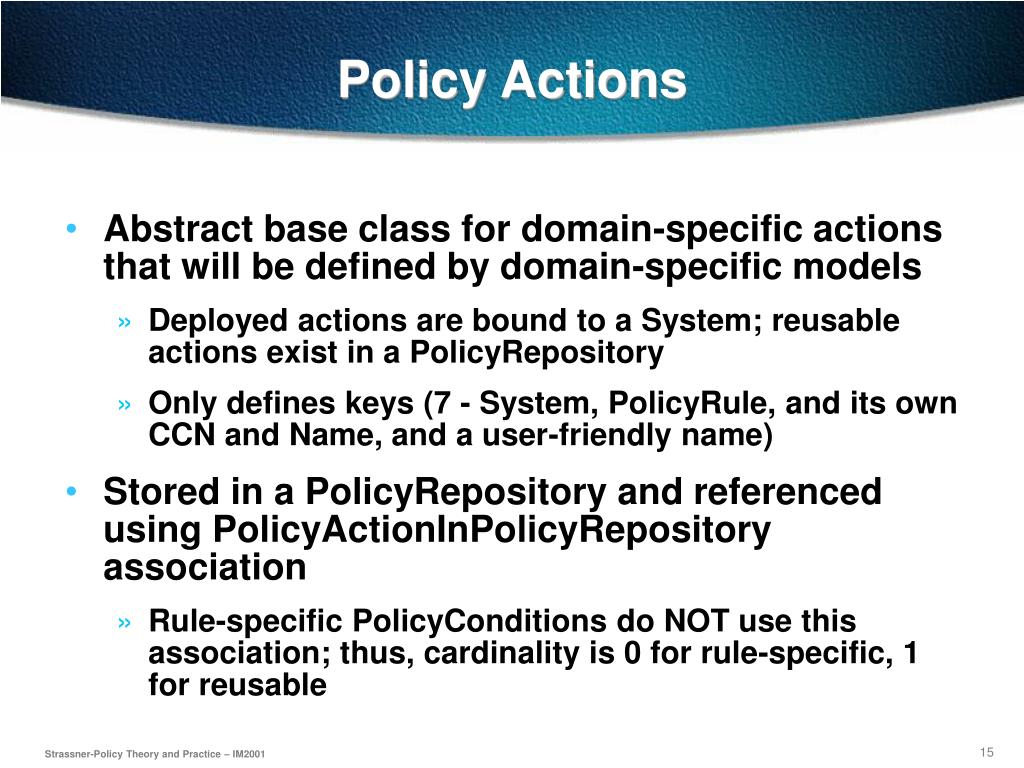 Policy Actions

• Abstract base class for domain-specific actions that will be defined by domain-specific models

» Deployed actions are bound to a System; reusable actions exist in a PolicyRepository

» Only defines keys (7 - System, PolicyRule, and its own CCN and Name, and a user-friendly name)

• Stored in a PolicyRepository and referenced using PolicyActionInPolicyRepository association

» Rule-specific PolicyConditions do NOT use this association; thus, cardinality is 0 for rule-specific, 1 for reusable

Strassner-Policy Theory and Practice – IM2001

15